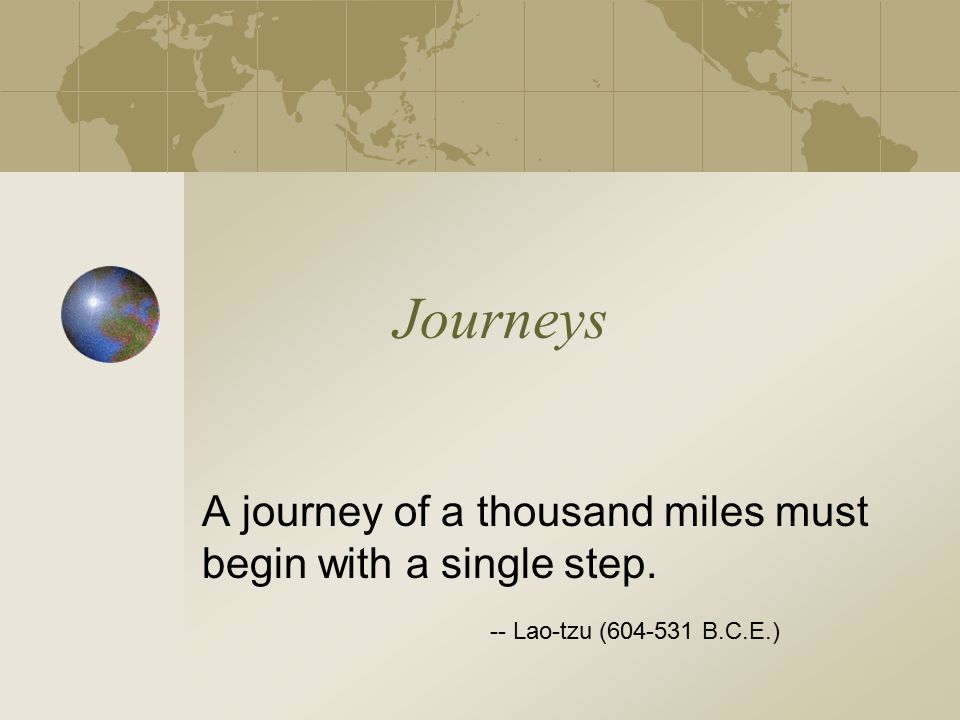 Journeys

A journey of a thousand miles must begin with a single step.

-- Lao-tzu (604-531 B.C.E.)